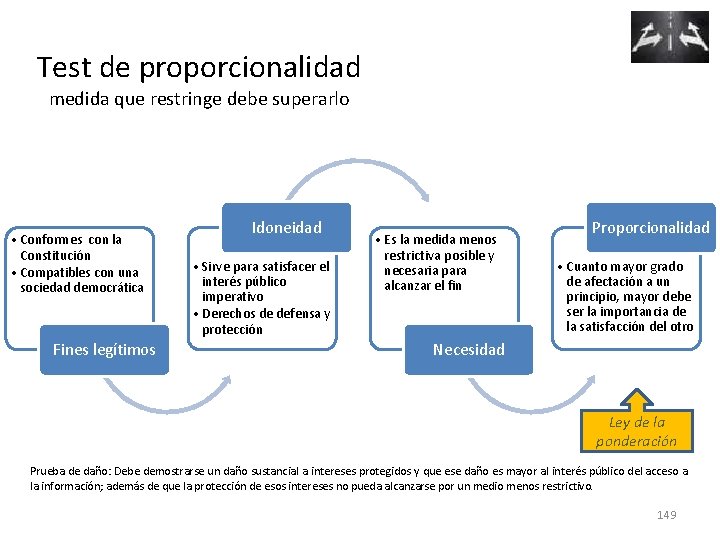 Test de proporcionalidad
medida que restringe debe superarlo

• Conformes con la Constitución
• Compatibles con una sociedad democrática

Fines legítimos

Idoneidad

• Sirve para satisfacer el interés público imperativo
• Derechos de defensa y protección

• Es la medida menos restrictiva posible y necesaria para alcanzar el fin

Necesidad

Proporcionalidad

• Cuanto mayor grado de afectación a un principio, mayor debe ser la importancia de la satisfacción del otro

Ley de la ponderación

Prueba de daño: Debe demostrarse un daño sustancial a intereses protegidos y que ese daño es mayor al interés público del acceso a la información; además de que la protección de esos intereses no pueda alcanzarse por un medio menos restrictivo.

149